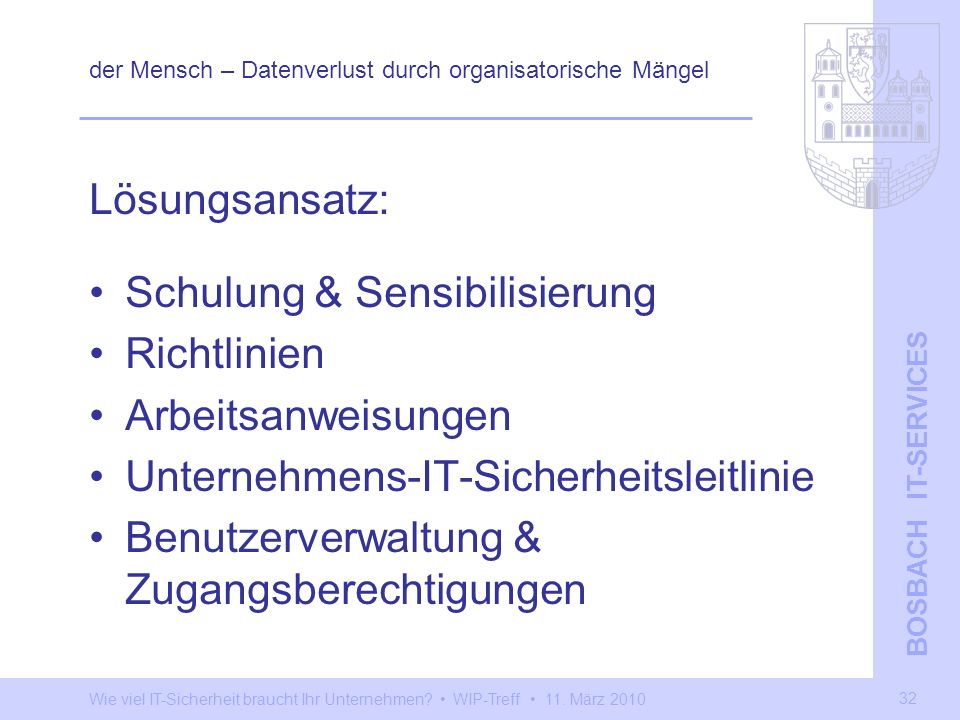 der Mensch – Datenverlust durch organisatorische Mängel

Lösungsansatz:

• Schulung & Sensibilisierung
• Richtlinien
• Arbeitsanweisungen
• Unternehmens-IT-Sicherheitsleitlinie
• Benutzerverwaltung & Zugangsberechtigungen

BOSBACH IT-SERVICES

Wie viel IT-Sicherheit braucht Ihr Unternehmen? • WIP-Treff • 11. März 2010

32